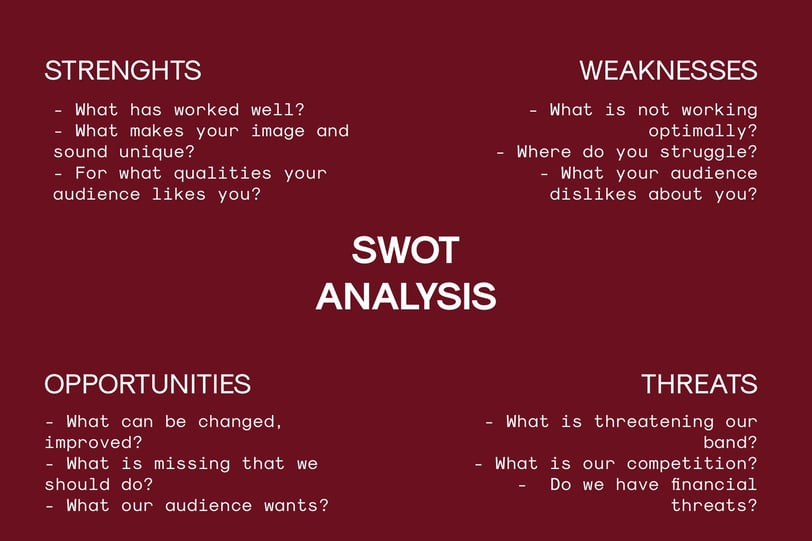 STRENGHTS

- What has worked well?
- What makes your image and sound unique?
- For what qualities your audience likes you?

WEAKNESSES

- What is not working optimally?
- Where do you struggle?
- What your audience dislikes about you?

SWOT ANALYSIS

OPPORTUNITIES

- What can be changed, improved?
- What is missing that we should do?
- What our audience wants?

THREATS

- What is threatening our band?
- What is our competition?
- Do we have financial threats?